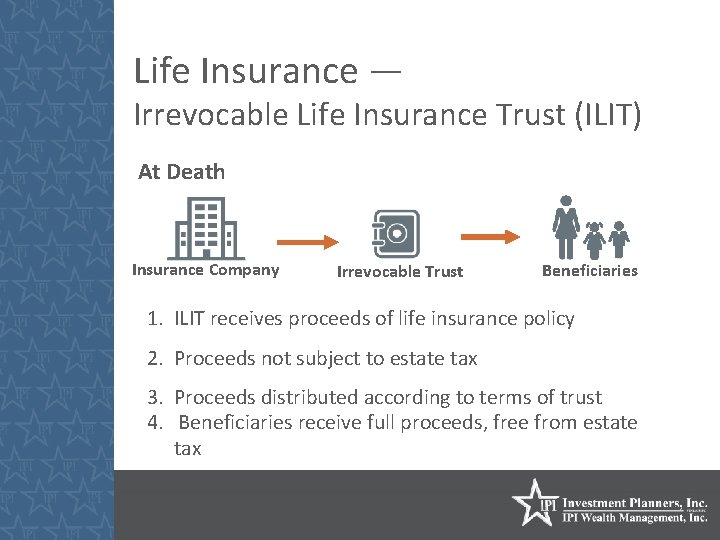 Life Insurance —
Irrevocable Life Insurance Trust (ILIT)

At Death

Insurance Company

Irrevocable Trust

Beneficiaries

1. ILIT receives proceeds of life insurance policy

2. Proceeds not subject to estate tax

3. Proceeds distributed according to terms of trust

4. Beneficiaries receive full proceeds, free from estate tax

IPI Investment Planners, Inc.
IPI Wealth Management, Inc.